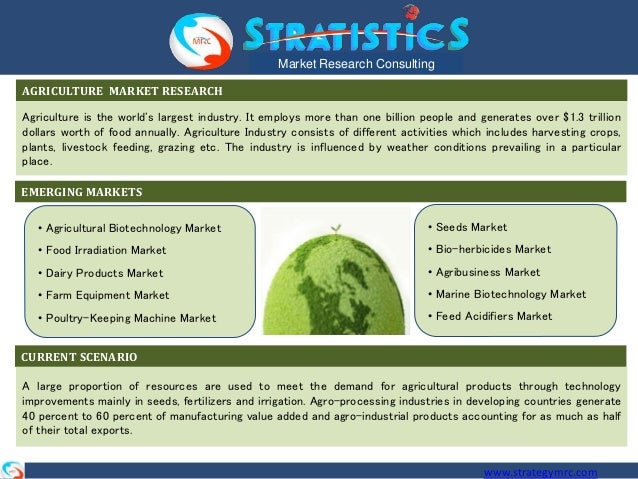 MRC

STRATISTICS
Market Research Consulting

AGRICULTURE MARKET RESEARCH

Agriculture is the world's largest industry. It employs more than one billion people and generates over $1.3 trillion dollars worth of food annually. Agriculture Industry consists of different activities which includes harvesting crops, plants, livestock feeding, grazing etc. The industry is influenced by weather conditions prevailing in a particular place.

EMERGING MARKETS

• Agricultural Biotechnology Market
• Food Irradiation Market
• Dairy Products Market
• Farm Equipment Market
• Poultry-Keeping Machine Market

• Seeds Market
• Bio-herbicides Market
• Agribusiness Market
• Marine Biotechnology Market
• Feed Acidifiers Market

CURRENT SCENARIO

A large proportion of resources are used to meet the demand for agricultural products through technology improvements mainly in seeds, fertilizers and irrigation. Agro-processing industries in developing countries generate 40 percent to 60 percent of manufacturing value added and agro-industrial products accounting for as much as half of their total exports.

www.strategymrc.com